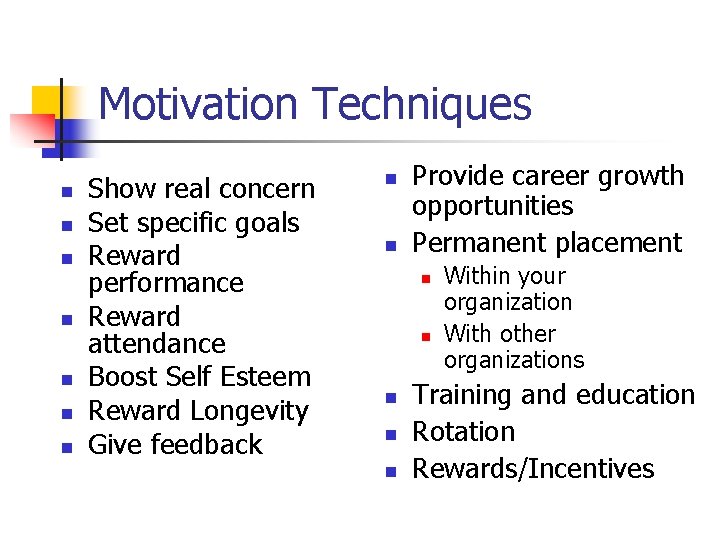 Motivation Techniques

- Show real concern
- Set specific goals
- Reward performance
- Reward attendance
- Boost Self Esteem
- Reward Longevity
- Give feedback

- Provide career growth opportunities
- Permanent placement
  - Within your organization
  - With other organizations
- Training and education
- Rotation
- Rewards/Incentives